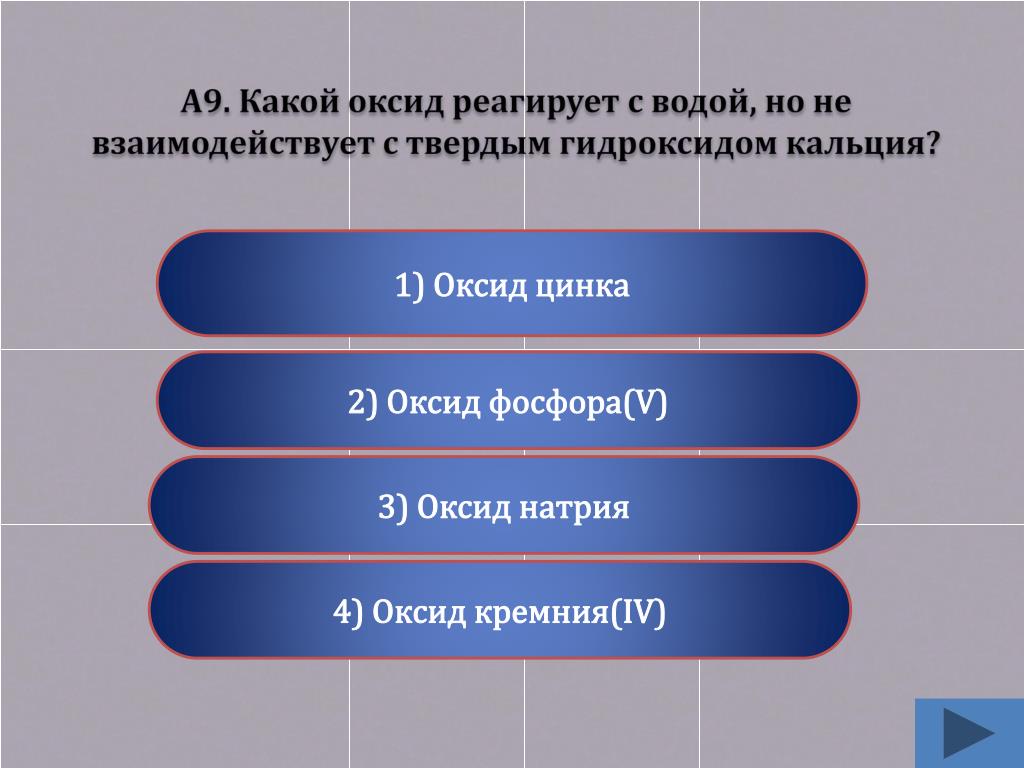 А9. Какой оксид реагирует с водой, но не взаимодействует с твердым гидроксидом кальция?

1) Оксид цинка

2) Оксид фосфора(V)

3) Оксид натрия

4) Оксид кремния(IV)